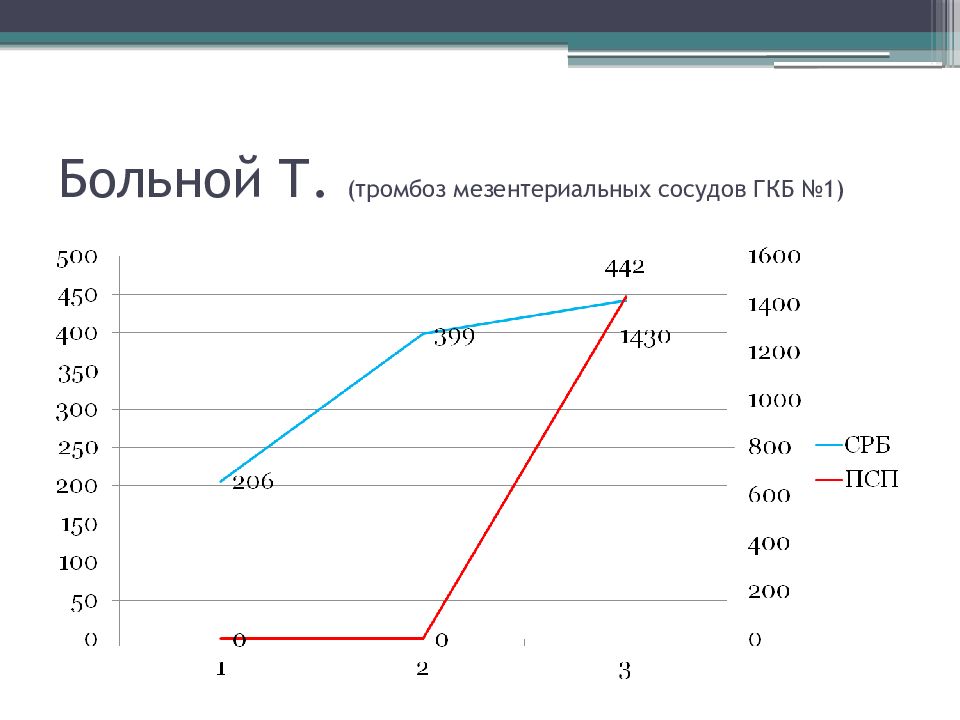 Больной Т. (тромбоз мезентериальных сосудов ГКБ №1)

500
450
400
350
300
250
200
150
100
50
0

1600
1400
1200
1000
800
600
400
200
0

442
399
1430
206
0
0

1
2
3

СРБ
ПСП